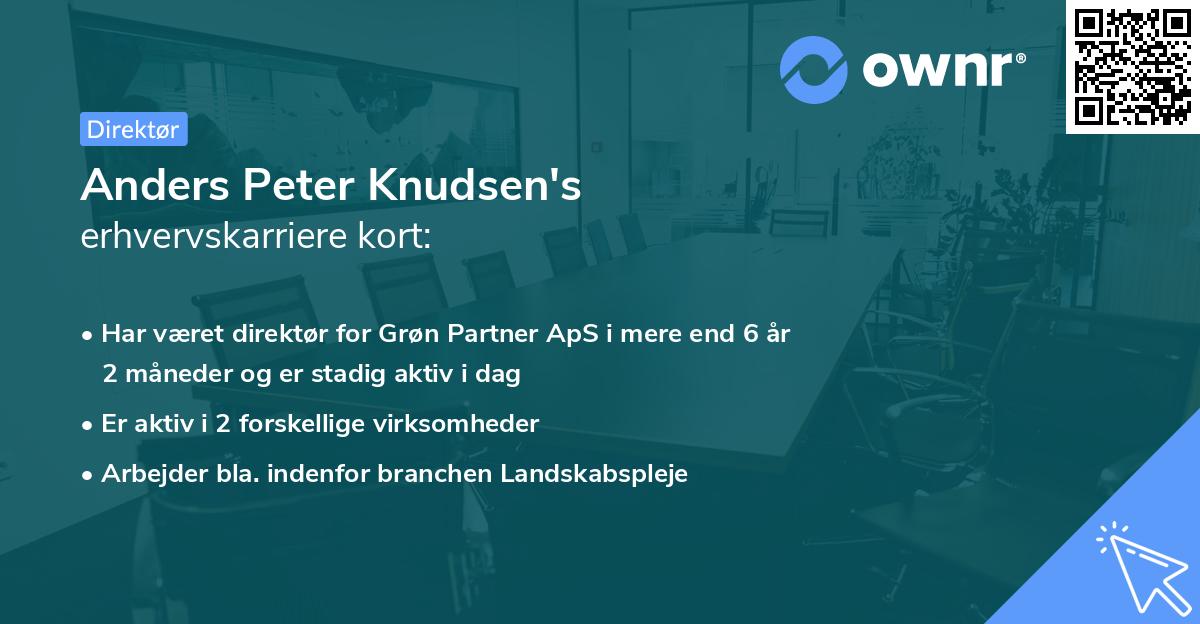 ownr®

Direktør

Anders Peter Knudsen's
erhvervskarriere kort:

• Har været direktør for Grøn Partner ApS i mere end 6 år 2 måneder og er stadig aktiv i dag

• Er aktiv i 2 forskellige virksomheder

• Arbejder bla. indenfor branchen Landskabspleje